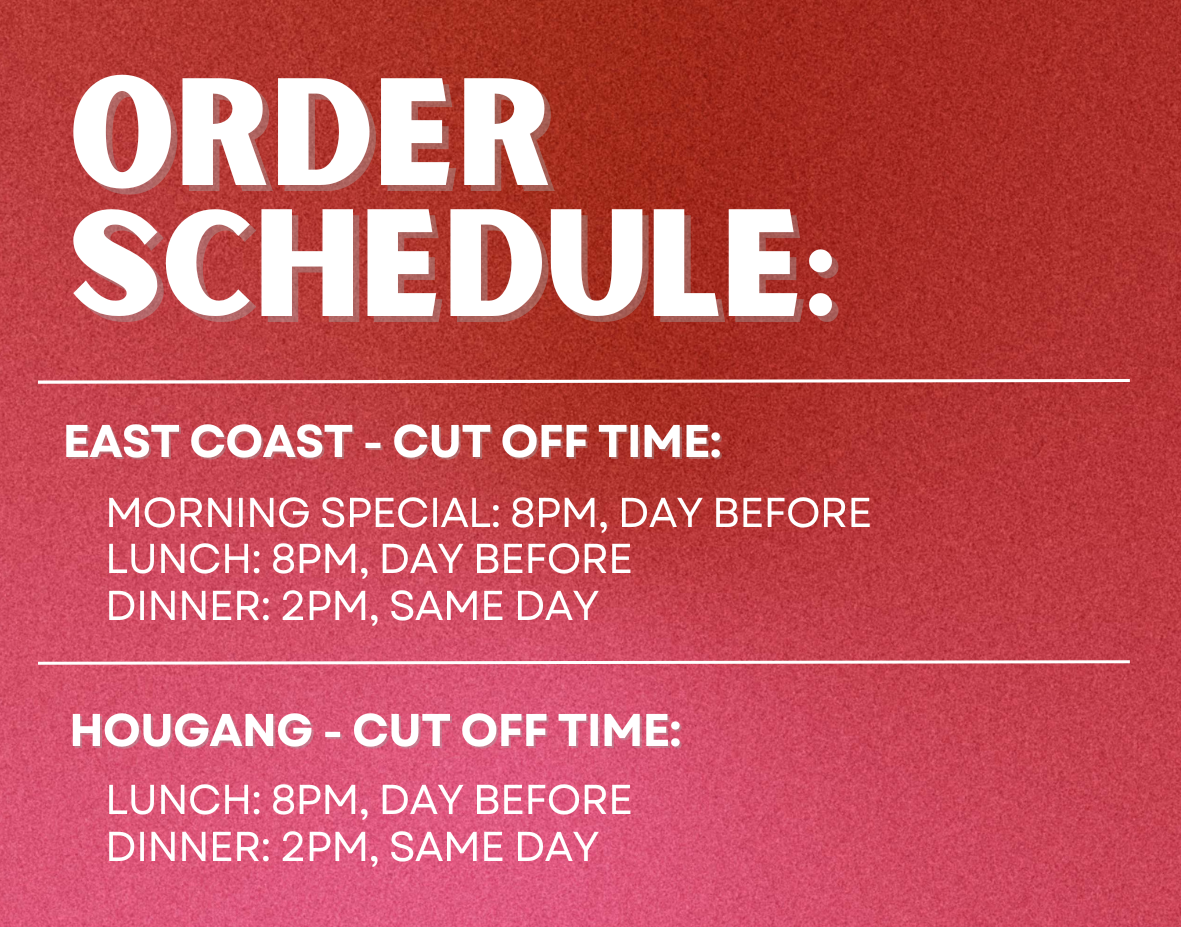 ORDER SCHEDULE:

EAST COAST - CUT OFF TIME:

MORNING SPECIAL: 8PM, DAY BEFORE
LUNCH: 8PM, DAY BEFORE
DINNER: 2PM, SAME DAY

HOUGANG - CUT OFF TIME:

LUNCH: 8PM, DAY BEFORE
DINNER: 2PM, SAME DAY